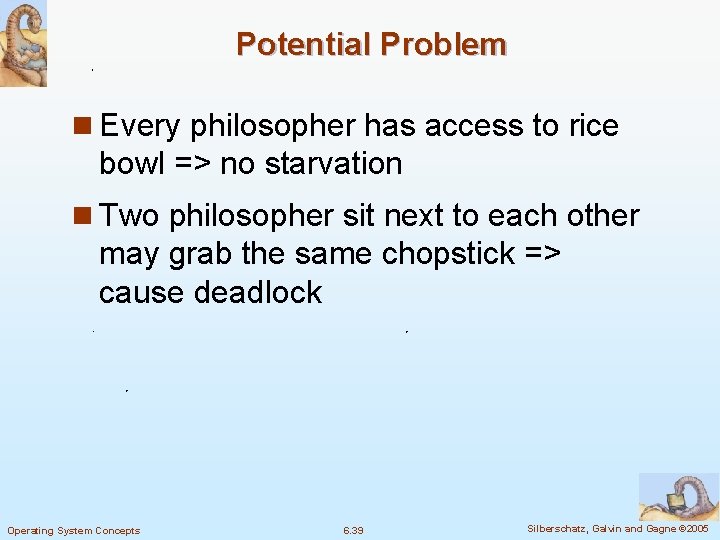 Potential Problem

Every philosopher has access to rice bowl => no starvation

Two philosopher sit next to each other may grab the same chopstick => cause deadlock

Operating System Concepts

6.39

Silberschatz, Galvin and Gagne ©2005